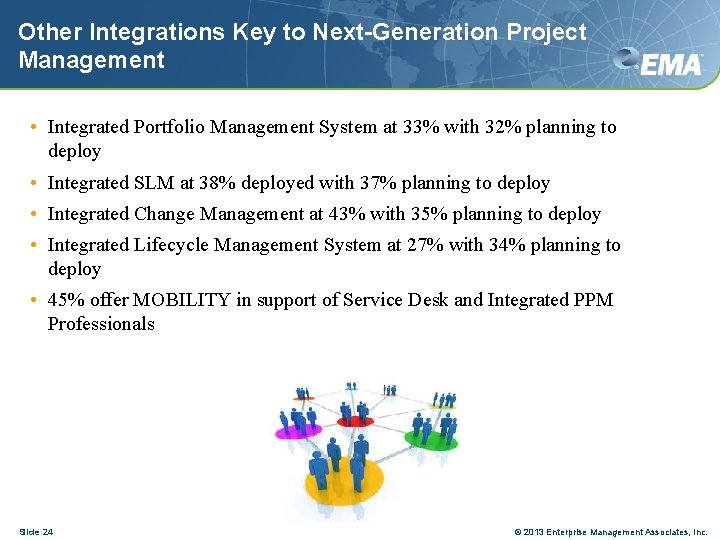 Other Integrations Key to Next-Generation Project Management

EMA

• Integrated Portfolio Management System at 33% with 32% planning to deploy
• Integrated SLM at 38% deployed with 37% planning to deploy
• Integrated Change Management at 43% with 35% planning to deploy
• Integrated Lifecycle Management System at 27% with 34% planning to deploy
• 45% offer MOBILITY in support of Service Desk and Integrated PPM Professionals

Slide 24

© 2013 Enterprise Management Associates, Inc.